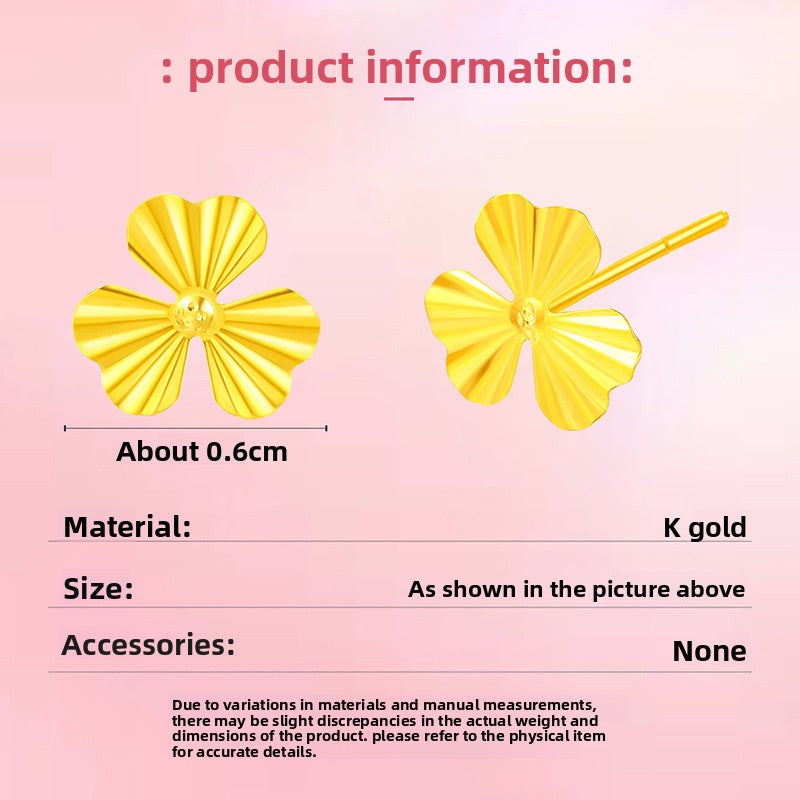 : product information:

About 0.6cm

Material: K gold

Size: As shown in the picture above

Accessories: None

Due to variations in materials and manual measurements, there may be slight discrepancies in the actual weight and dimensions of the product. please refer to the physical item for accurate details.